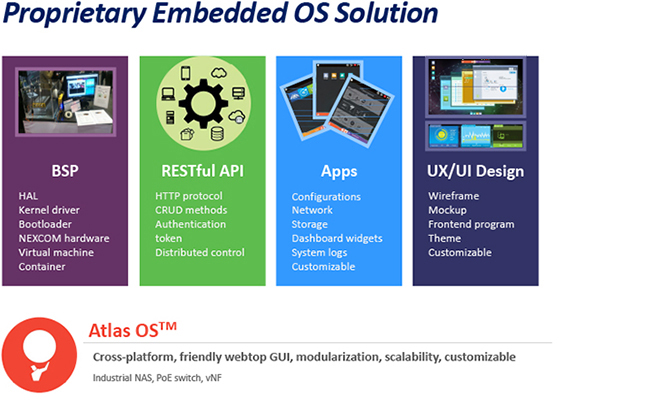 Proprietary Embedded OS Solution

BSP

HAL
Kernel driver
Bootloader
NEXCOM hardware
Virtual machine
Container

RESTful API

HTTP protocol
CRUD methods
Authentication token
Distributed control

Apps

Configurations
Network
Storage
Dashboard widgets
System logs
Customizable

UX/UI Design

Wireframe
Mockup
Frontend program
Theme
Customizable

Atlas OS™

Cross-platform, friendly webtop GUI, modularization, scalability, customizable

Industrial NAS, PoE switch, vNF